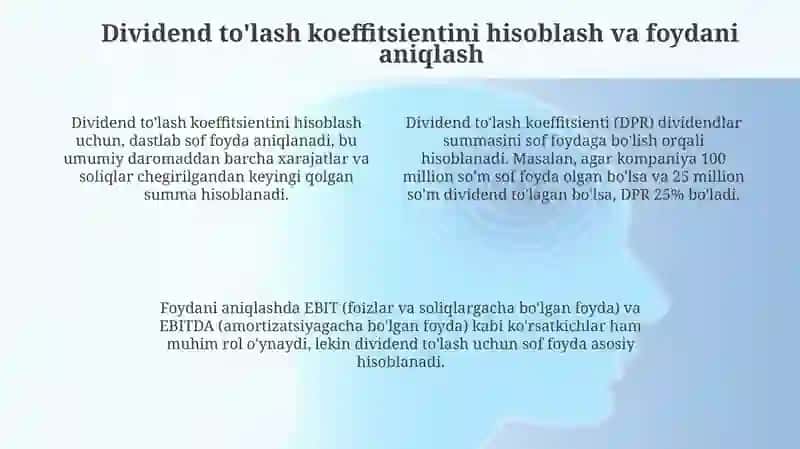 Dividend to'lash koeffitsientini hisoblash va foydani aniqlash

Dividend to'lash koeffitsientini hisoblash uchun, dastlab sof foyda aniqlanadi, bu umumiy daromaddan barcha xarajatlar va soliqlar chegirilgandan keyingi qolgan summa hisoblanadi.

Dividend to'lash koeffitsienti (DPR) dividendlar summasini sof foydaga bo'lish orqali hisoblanadi. Masalan, agar kompaniya 100 million so'm sof foyda olgan bo'lsa va 25 million so'm dividend to'lagan bo'lsa, DPR 25% bo'ladi.

Foydani aniqlashda EBIT (foizlar va soliqlargacha bo'lgan foyda) va EBITDA (amortizatsiyagacha bo'lgan foyda) kabi ko'rsatkichlar ham muhim rol o'ynaydi, lekin dividend to'lash uchun sof foyda asosiy hisoblanadi.